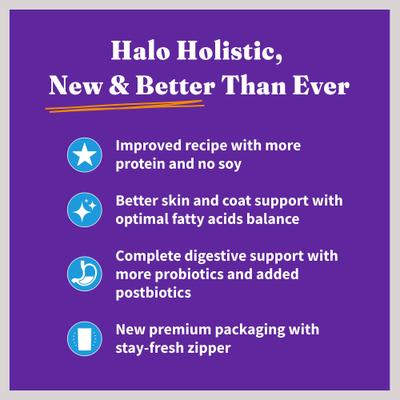 Halo Holistic,
New & Better Than Ever

Improved recipe with more protein and no soy

Better skin and coat support with optimal fatty acids balance

Complete digestive support with more probiotics and added postbiotics

New premium packaging with stay-fresh zipper